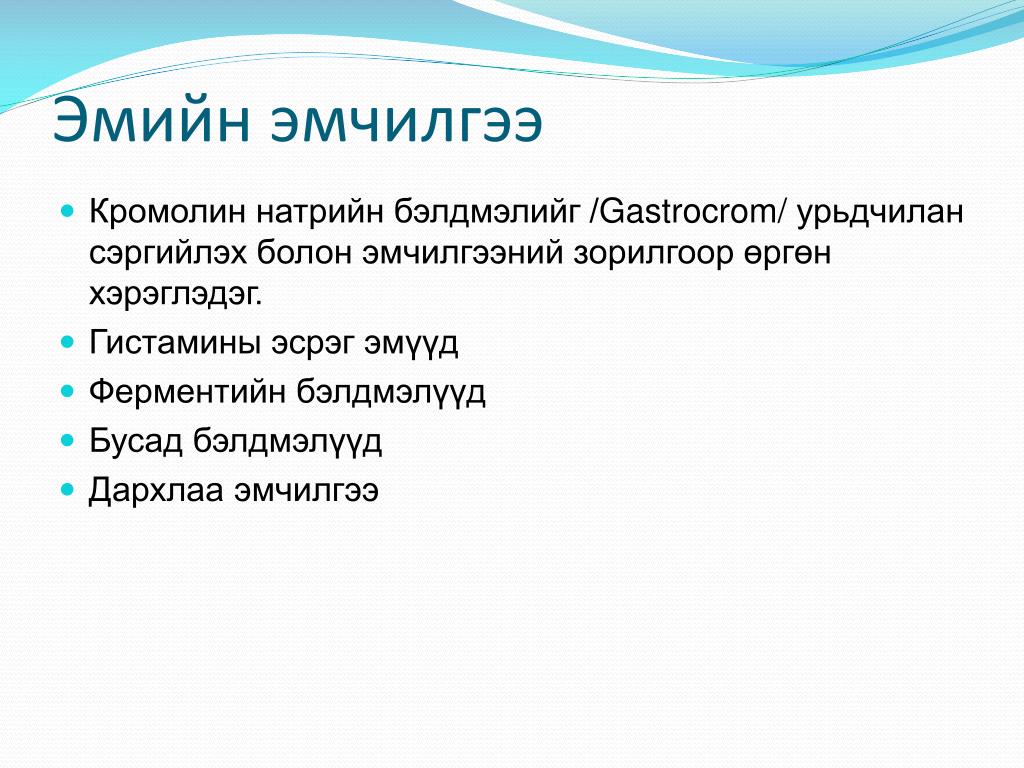 Эмийн эмчилгээ

Кромолин натрийн бэлдмэлийг /Gastrocrom/ урьдчилан сэргийлэх болон эмчилгээний зорилгоор өргөн хэрэглэдэг.

Гистамины эсрэг эмүүд

Ферментийн бэлдмэлүүд

Бусад бэлдмэлүүд

Дархлаа эмчилгээ